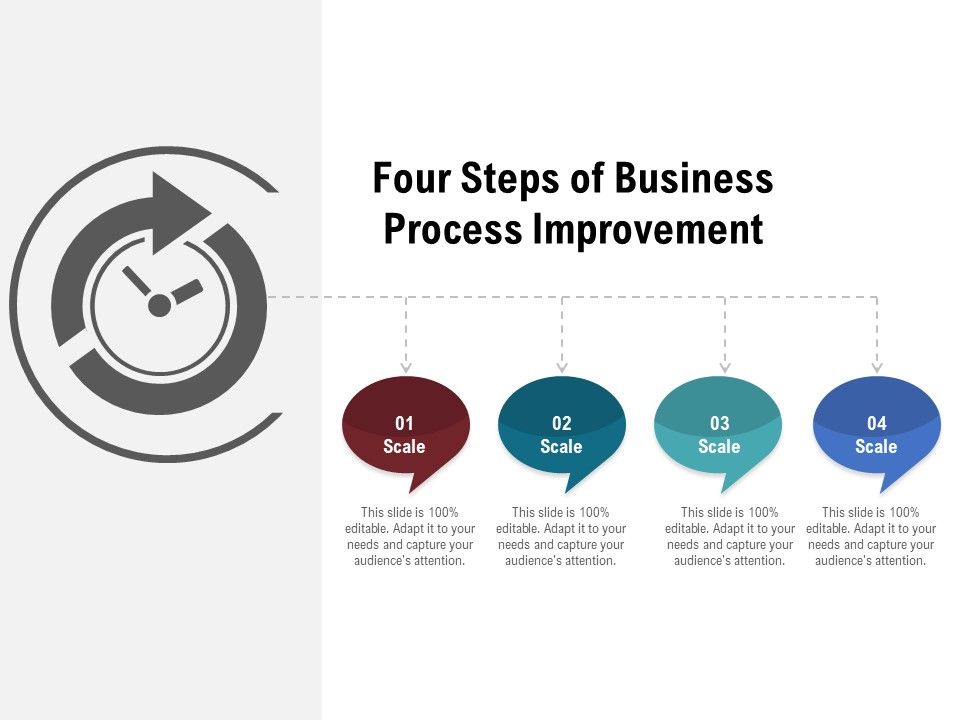 Four Steps of Business Process Improvement

01
Scale

This slide is 100% editable. Adapt it to your needs and capture your audience's attention.

02
Scale

This slide is 100% editable. Adapt it to your needs and capture your audience's attention.

03
Scale

This slide is 100% editable. Adapt it to your needs and capture your audience's attention.

04
Scale

This slide is 100% editable. Adapt it to your needs and capture your audience's attention.